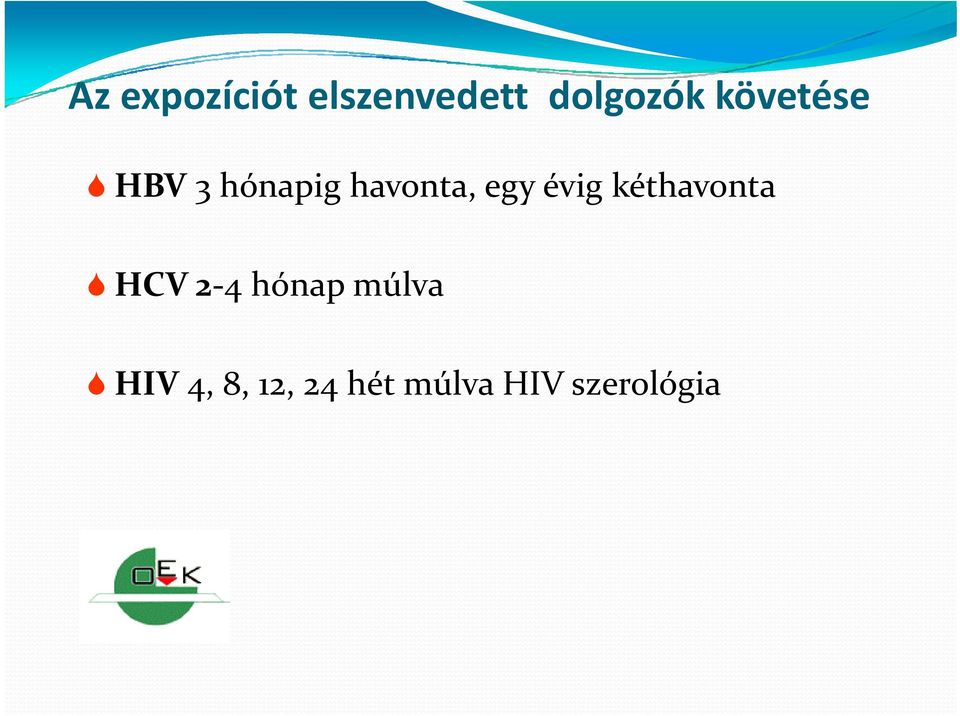 Az expozíciót elszenvedett dolgozók követése

HBV 3 hónapig havonta, egy évig kéthavonta

HCV 2-4 hónap múlva

HIV 4, 8, 12, 24 hét múlva HIV szerológia

OEK